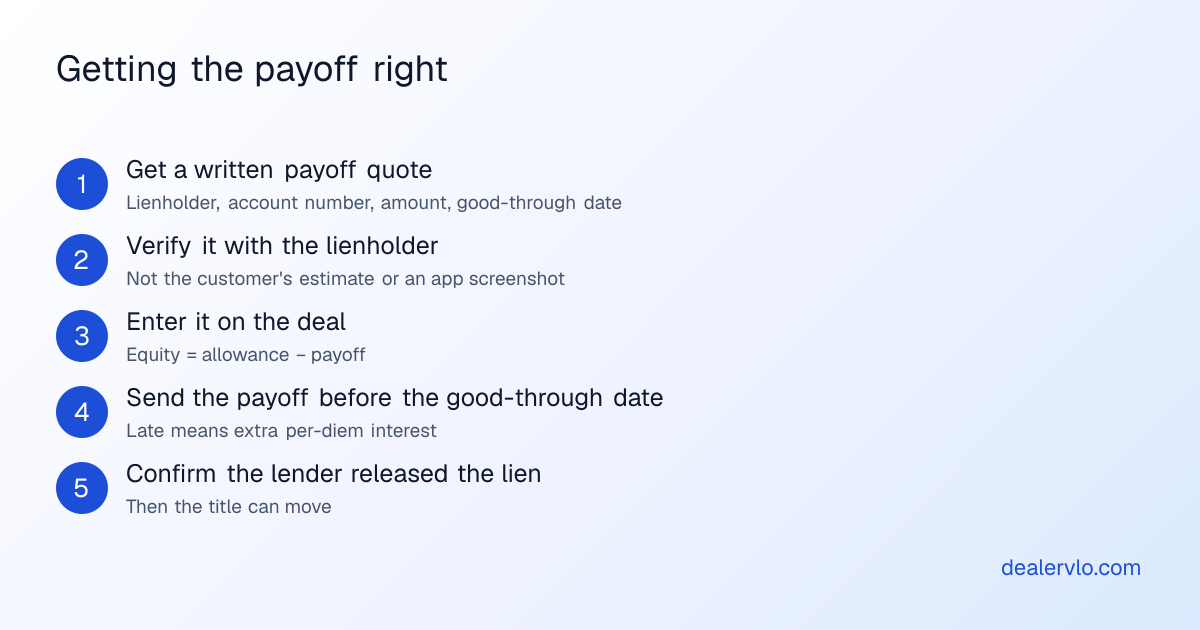 Getting the payoff right

1
Get a written payoff quote
Lienholder, account number, amount, good-through date

2
Verify it with the lienholder
Not the customer's estimate or an app screenshot

3
Enter it on the deal
Equity = allowance − payoff

4
Send the payoff before the good-through date
Late means extra per-diem interest

5
Confirm the lender released the lien
Then the title can move

dealervlo.com